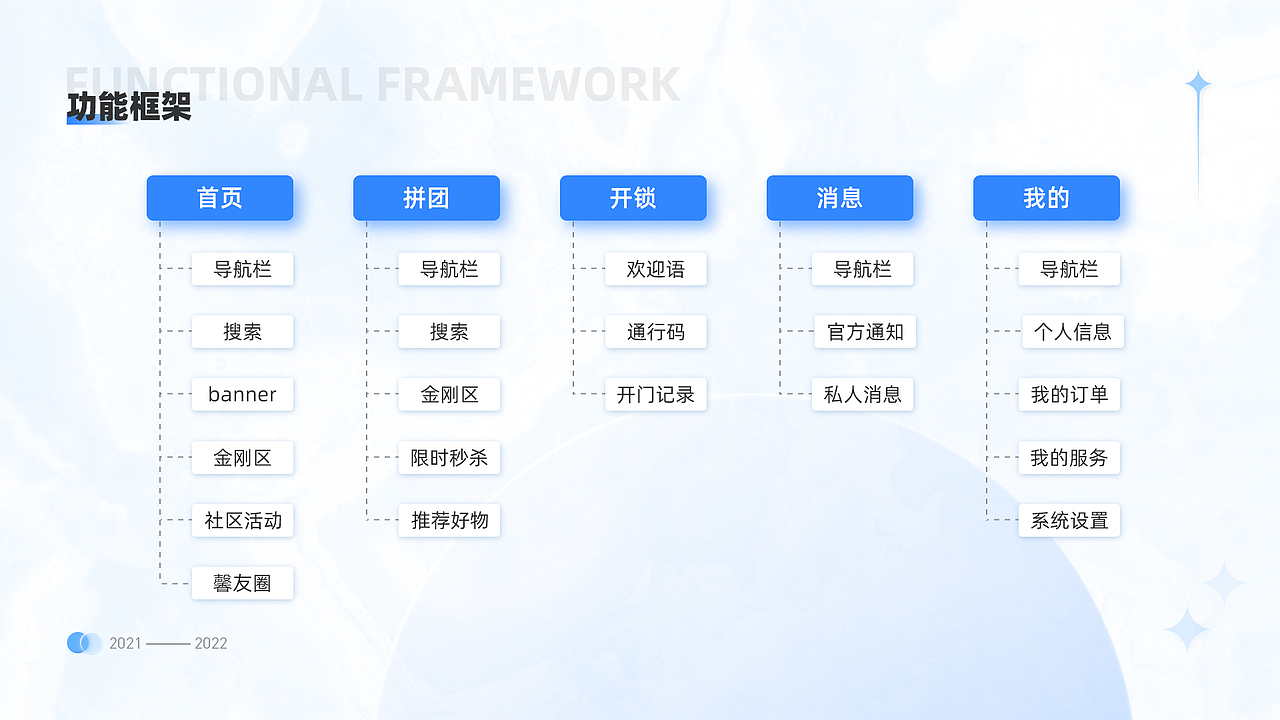 FUNCTIONAL FRAMEWORK
功能框架

首页
导航栏
搜索
banner
金刚区
社区活动
馨友圈

拼团
导航栏
搜索
金刚区
限时秒杀
推荐好物

开锁
欢迎语
通行码
开门记录

消息
导航栏
官方通知
私人消息

我的
导航栏
个人信息
我的订单
我的服务
系统设置

2021 —— 2022